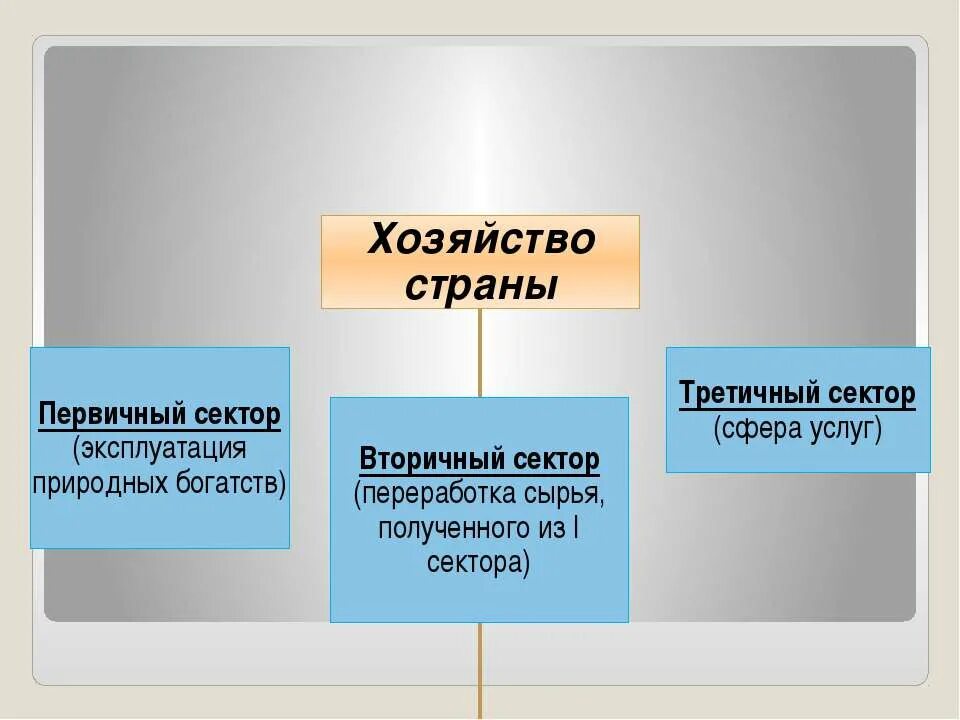 Хозяйство страны

Первичный сектор
(эксплуатация природных богатств)

Вторичный сектор
(переработка сырья, полученного из I сектора)

Третичный сектор
(сфера услуг)